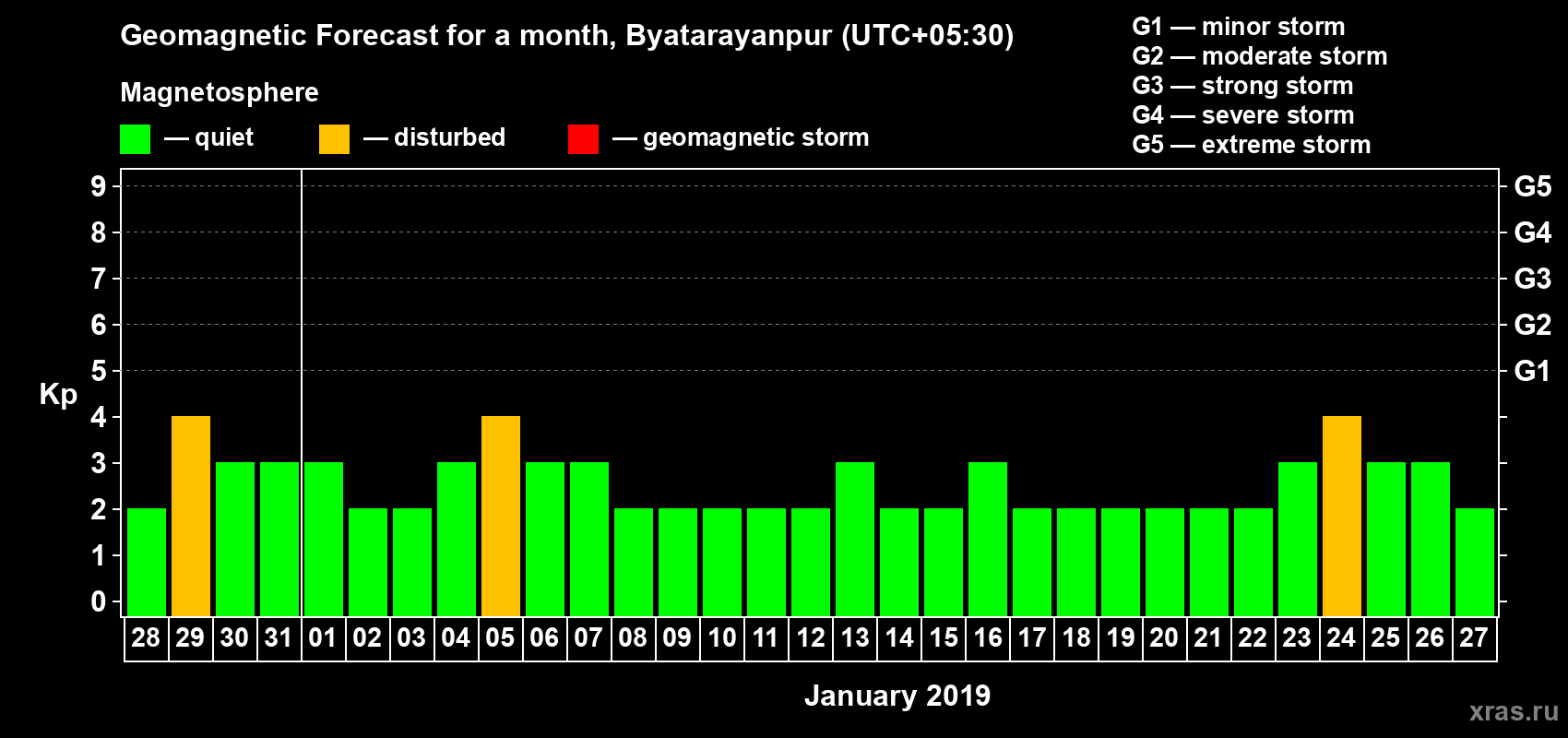 Geomagnetic Forecast for a month, Byatarayanpur (UTC+05:30)

Magnetosphere

— quiet — disturbed — geomagnetic storm

G1 — minor storm
G2 — moderate storm
G3 — strong storm
G4 — severe storm
G5 — extreme storm

Kp

9 8 7 6 5 4 3 2 1 0

G5 G4 G3 G2 G1

28 29 30 31 01 02 03 04 05 06 07 08 09 10 11 12 13 14 15 16 17 18 19 20 21 22 23 24 25 26 27

January 2019

xras.ru